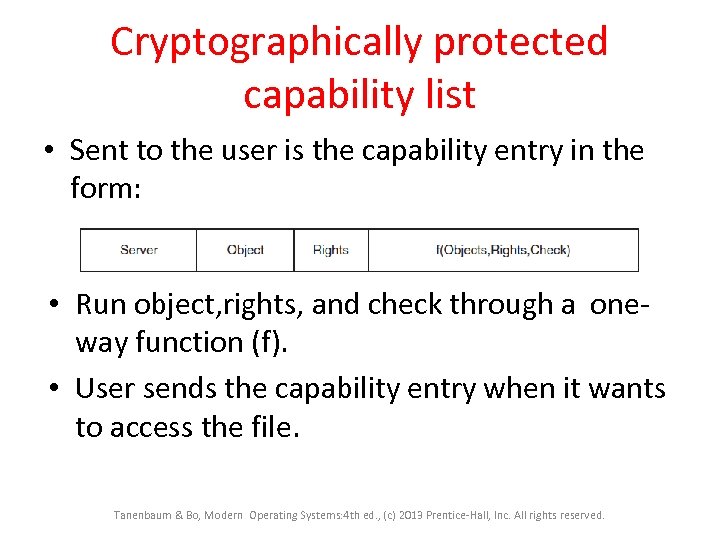 Cryptographically protected capability list

• Sent to the user is the capability entry in the form:

| Server | Object | Rights | f(Objects,Rights,Check) |
|---|---|---|---|

• Run object,rights, and check through a one-way function (f).

• User sends the capability entry when it wants to access the file.

Tanenbaum & Bo, Modern Operating Systems:4th ed., (c) 2013 Prentice-Hall, Inc. All rights reserved.